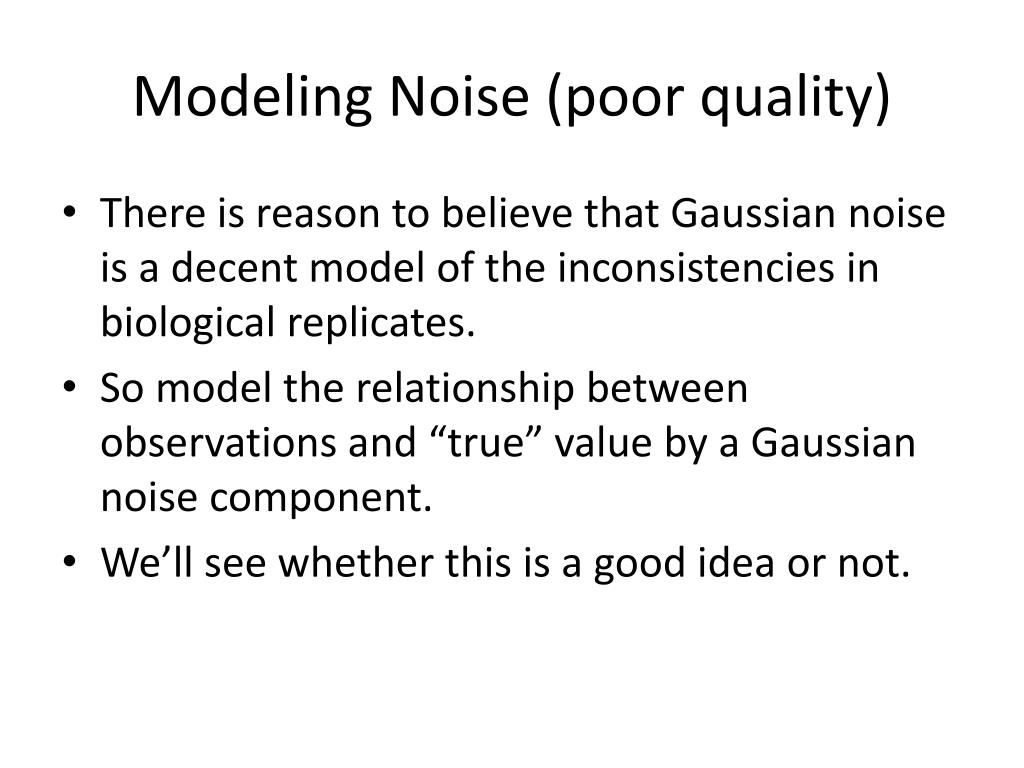 Modeling Noise (poor quality)

• There is reason to believe that Gaussian noise is a decent model of the inconsistencies in biological replicates.
• So model the relationship between observations and “true” value by a Gaussian noise component.
• We’ll see whether this is a good idea or not.